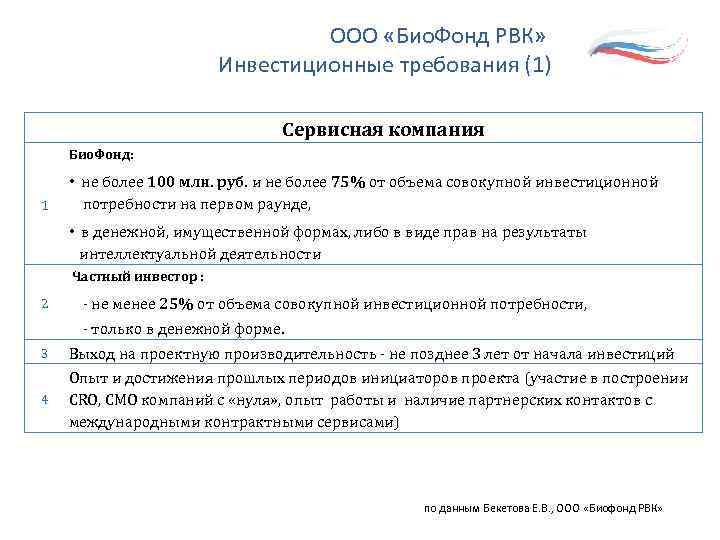 ООО «БиоФонд РВК»
Инвестиционные требования (1)

| | Сервисная компания |
|---|---|
| 1 | БиоФонд: • не более 100 млн. руб. и не более 75% от объема совокупной инвестиционной потребности на первом раунде, • в денежной, имущественной формах, либо в виде прав на результаты интеллектуальной деятельности |
| 2 | Частный инвестор : - не менее 25% от объема совокупной инвестиционной потребности, - только в денежной форме. |
| 3 | Выход на проектную производительность - не позднее 3 лет от начала инвестиций |
| 4 | Опыт и достижения прошлых периодов инициаторов проекта (участие в построении CRO, CMO компаний с «нуля», опыт работы и наличие партнерских контактов с международными контрактными сервисами) |

по данным Бекетова Е.В., ООО «Биофонд РВК»